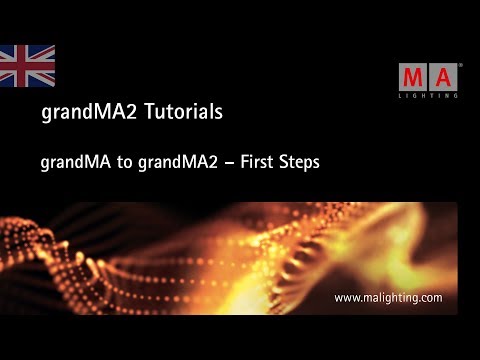 MA
LIGHTING

grandMA2 Tutorials

grandMA to grandMA2 – First Steps

www.malighting.com